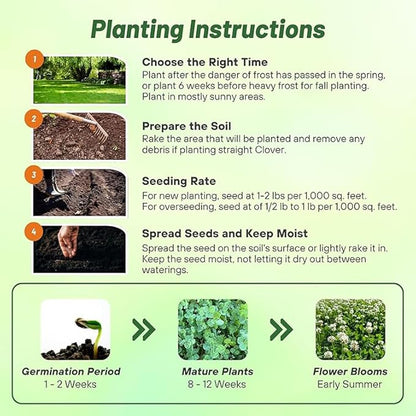 Planting Instructions

1

Choose the Right Time
Plant after the danger of frost has passed in the spring, or plant 6 weeks before heavy frost for fall planting. Plant in mostly sunny areas.

2

Prepare the Soil
Rake the area that will be planted and remove any debris if planting straight Clover.

3

Seeding Rate
For new planting, seed at 1-2 lbs per 1,000 sq. feet.
For overseeding, seed at of 1/2 lb to 1 lb per 1,000 sq. feet.

4

Spread Seeds and Keep Moist
Spread the seed on the soil's surface or lightly rake it in. Keep the seed moist, not letting it dry out between waterings.

Germination Period
1 - 2 Weeks

Mature Plants
8 - 12 Weeks

Flower Blooms
Early Summer